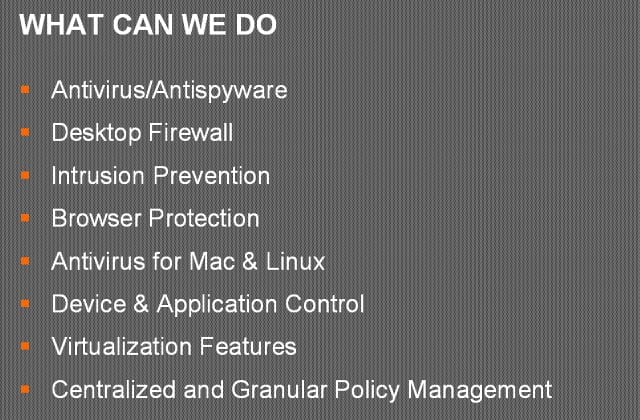 WHAT CAN WE DO

- Antivirus/Antispyware
- Desktop Firewall
- Intrusion Prevention
- Browser Protection
- Antivirus for Mac & Linux
- Device & Application Control
- Virtualization Features
- Centralized and Granular Policy Management